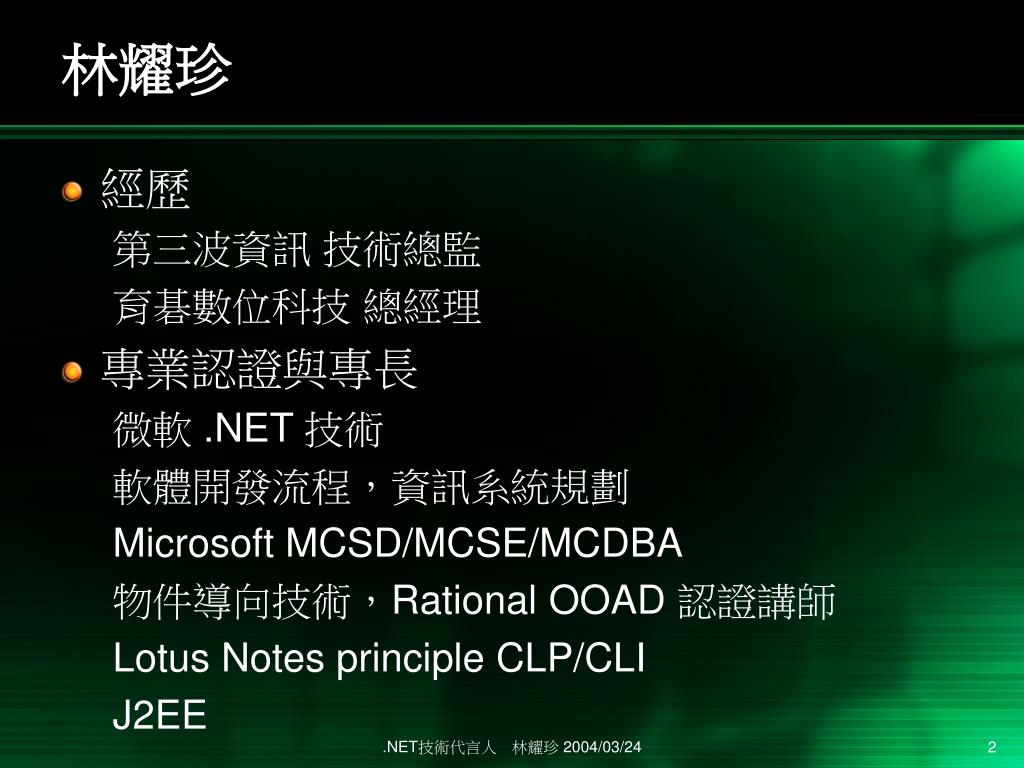 林耀珍

經歷

第三波資訊 技術總監

育碁數位科技 總經理

專業認證與專長

微軟 .NET 技術

軟體開發流程，資訊系統規劃

Microsoft MCSD/MCSE/MCDBA

物件導向技術，Rational OOAD 認證講師

Lotus Notes principle CLP/CLI

J2EE

.NET技術代言人　林耀珍 2004/03/24

2